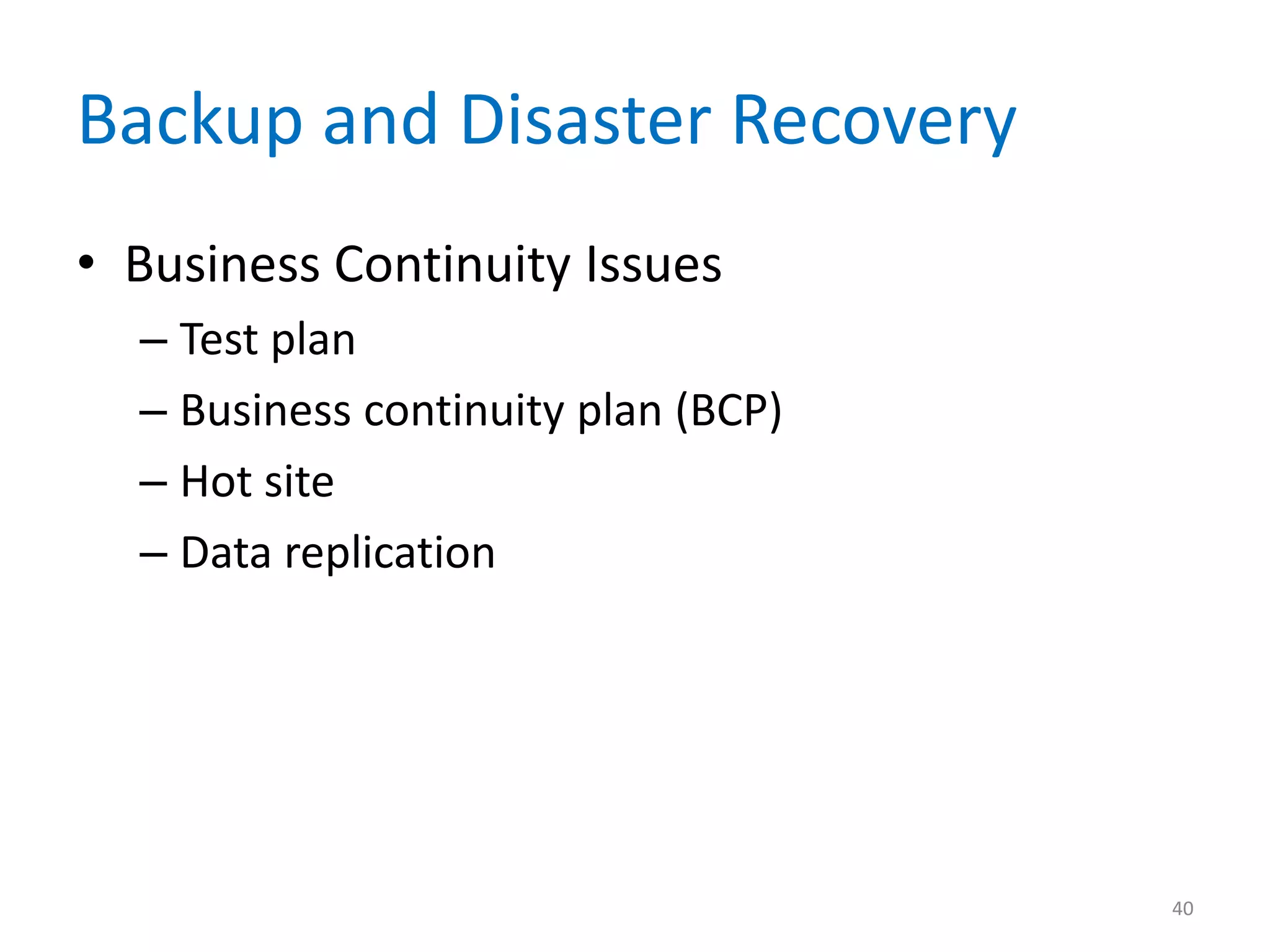 Backup and Disaster Recovery

• Business Continuity Issues
 – Test plan
 – Business continuity plan (BCP)
 – Hot site
 – Data replication

40